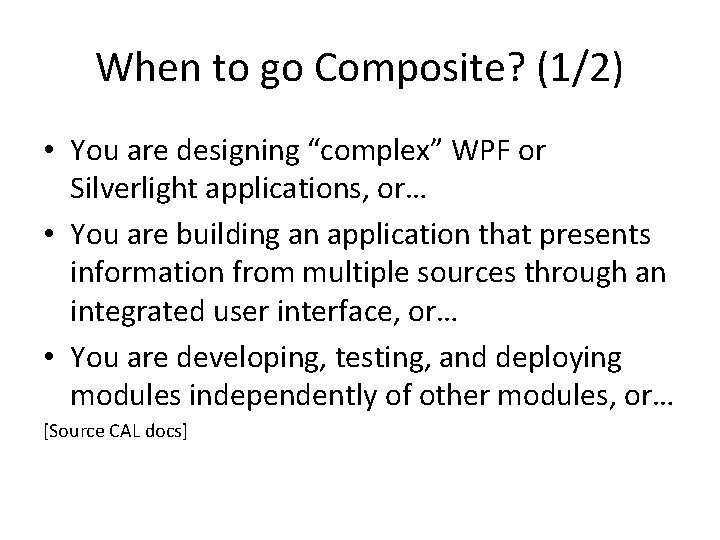 When to go Composite? (1/2)

• You are designing “complex” WPF or Silverlight applications, or…
• You are building an application that presents information from multiple sources through an integrated user interface, or…
• You are developing, testing, and deploying modules independently of other modules, or…

[Source CAL docs]